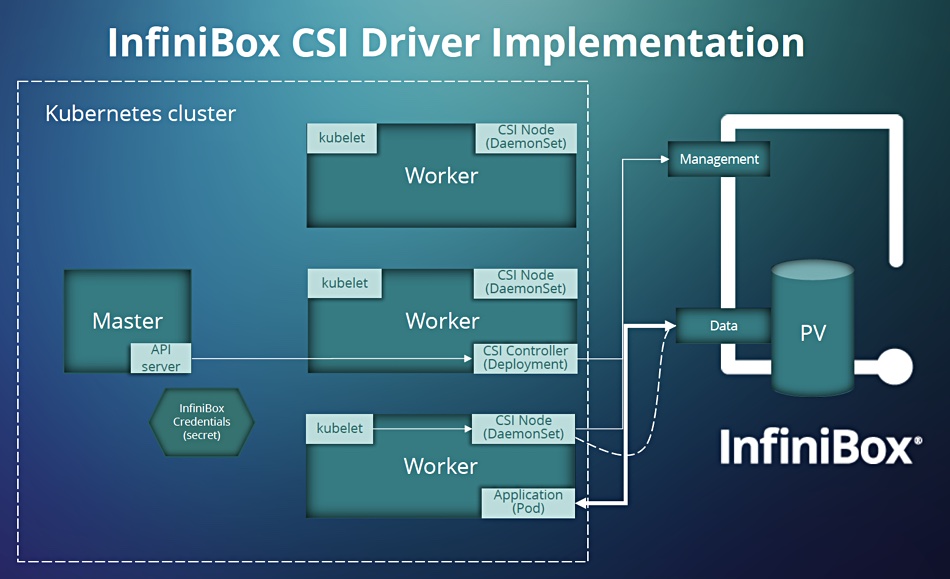 InfiniBox CSI Driver Implementation

Kubernetes cluster

kubelet
CSI Node (DaemonSet)
Worker

Master
API server

kubelet
CSI Node (DaemonSet)
Worker
CSI Controller (Deployment)

InfiniBox Credentials (secret)

kubelet
CSI Node (DaemonSet)
Worker
Application (Pod)

Management

Data

PV

InfiniBox®